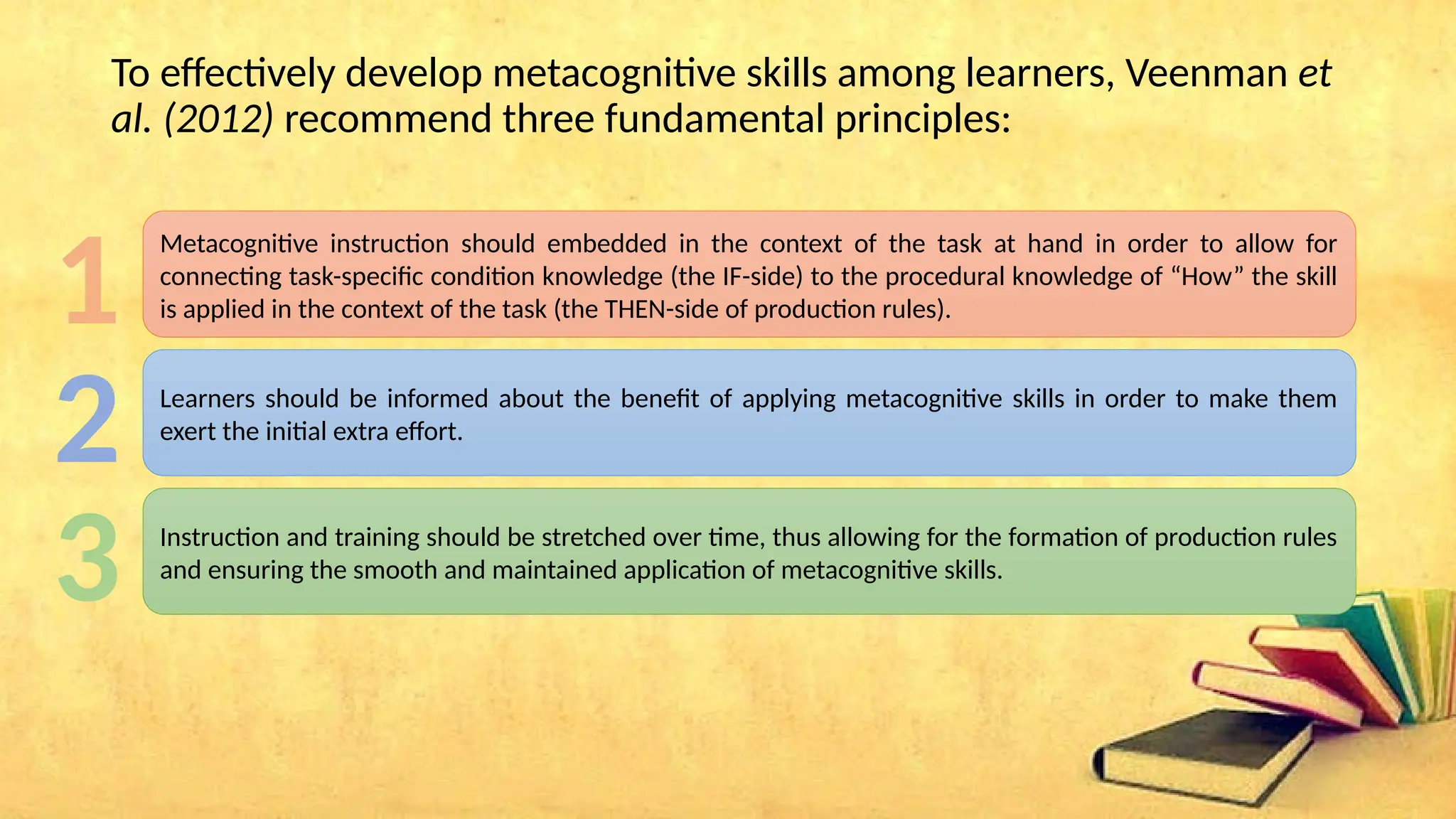 To effectively develop metacognitive skills among learners, Veenman et al. (2012) recommend three fundamental principles:

1

Metacognitive instruction should embedded in the context of the task at hand in order to allow for connecting task-specific condition knowledge (the IF-side) to the procedural knowledge of “How” the skill is applied in the context of the task (the THEN-side of production rules).

2

Learners should be informed about the benefit of applying metacognitive skills in order to make them exert the initial extra effort.

3

Instruction and training should be stretched over time, thus allowing for the formation of production rules and ensuring the smooth and maintained application of metacognitive skills.